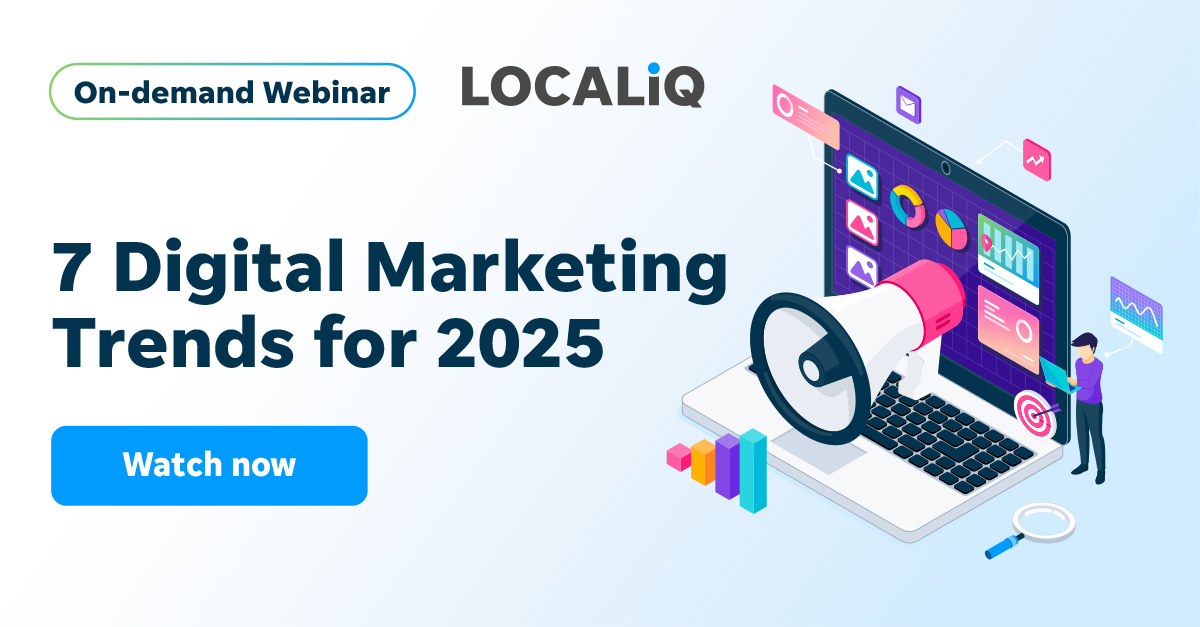 On-demand Webinar

LOCALiQ

7 Digital Marketing Trends for 2025

Watch now